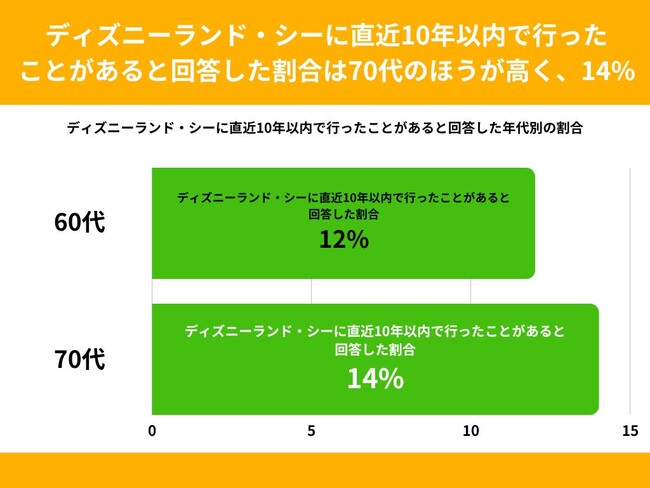 ディズニーランド・シーに直近10年以内で行ったことがあると回答した割合は70代のほうが高く、14%

ディズニーランド・シーに直近10年以内で行ったことがあると回答した年代別の割合

60代

ディズニーランド・シーに直近10年以内で行ったことがあると回答した割合
12%

70代

ディズニーランド・シーに直近10年以内で行ったことがあると回答した割合
14%

0
5
10
15